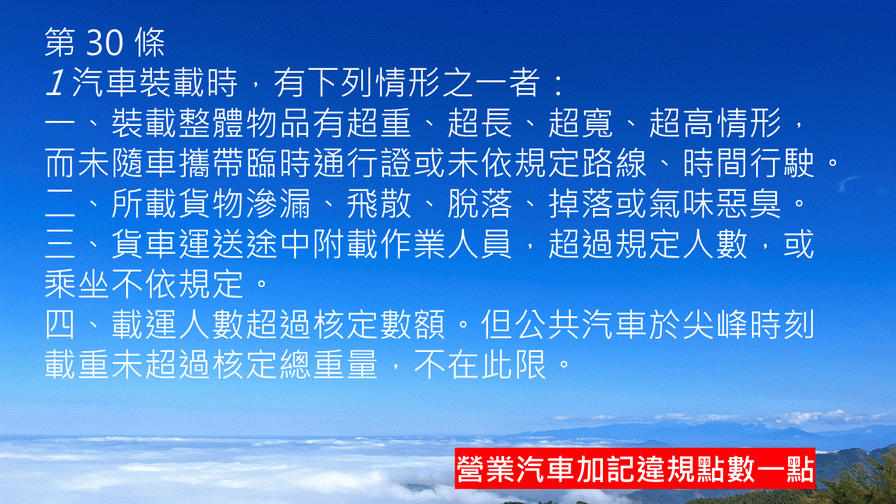 第 30 條
1 汽車裝載時，有下列情形之一者：
一、裝載整體物品有超重、超長、超寬、超高情形，而未隨車攜帶臨時通行證或未依規定路線、時間行駛。
二、所載貨物滲漏、飛散、脫落、掉落或氣味惡臭。
三、貨車運送途中附載作業人員，超過規定人數，或乘坐不依規定。
四、載運人數超過核定數額。但公共汽車於尖峰時刻載重未超過核定總重量，不在此限。

營業汽車加記違規點數一點